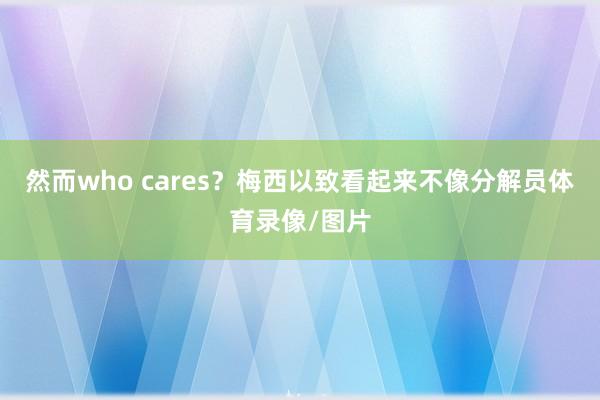 然而who cares？梅西以致看起来不像分解员体育录像/图片